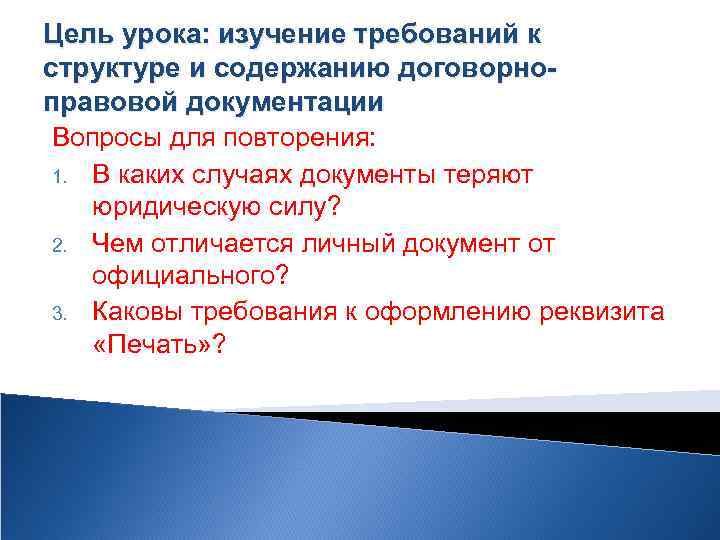 Цель урока: изучение требований к структуре и содержанию договорно-правовой документации

Вопросы для повторения:

1. В каких случаях документы теряют юридическую силу?
2. Чем отличается личный документ от официального?
3. Каковы требования к оформлению реквизита «Печать»?